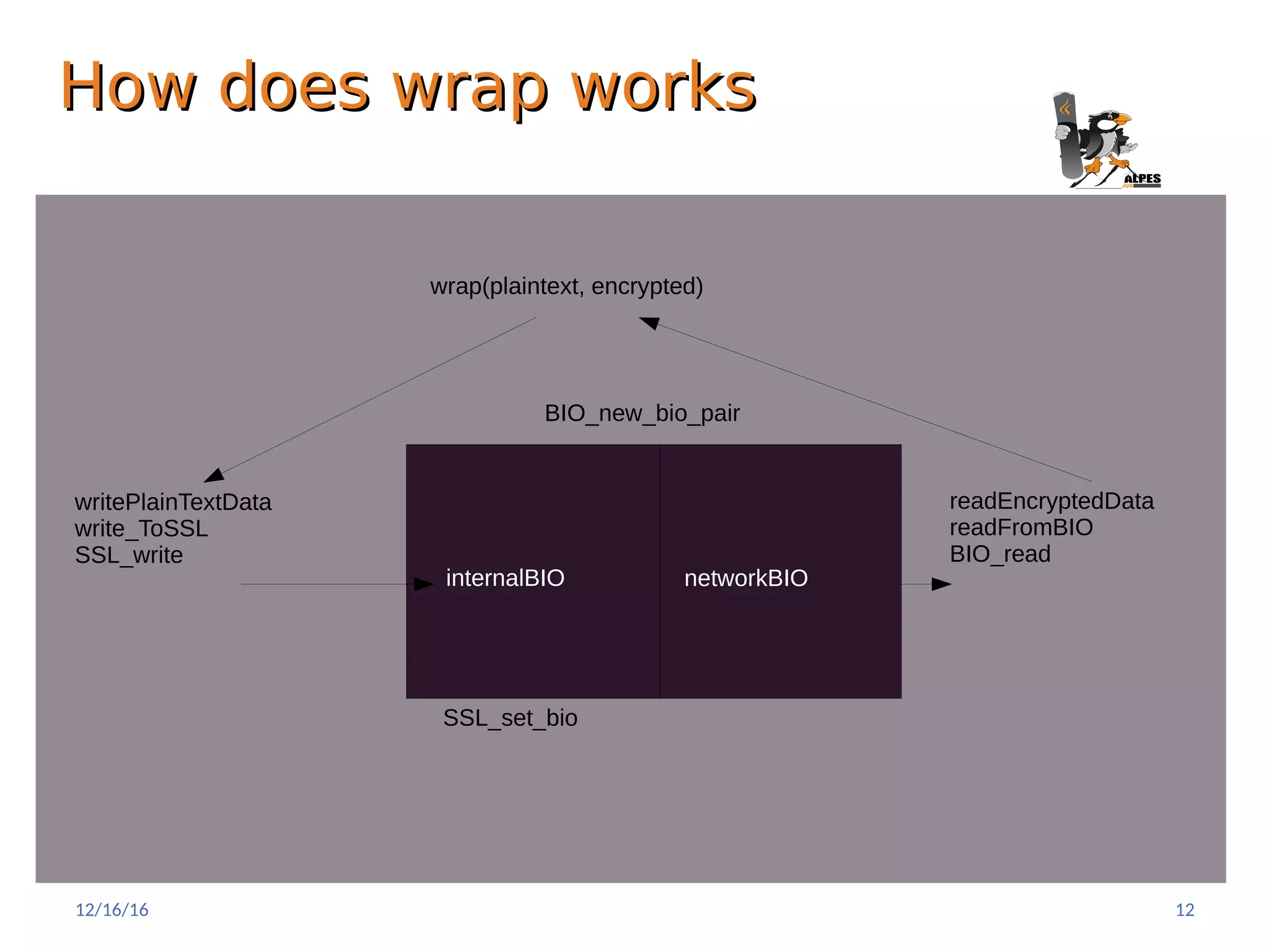 How does wrap works

ALPES JUG

wrap(plaintext, encrypted)

BIO_new_bio_pair

writePlainTextData
write_ToSSL
SSL_write

internalBIO

networkBIO

readEncryptedData
readFromBIO
BIO_read

SSL_set_bio

12/16/16

12